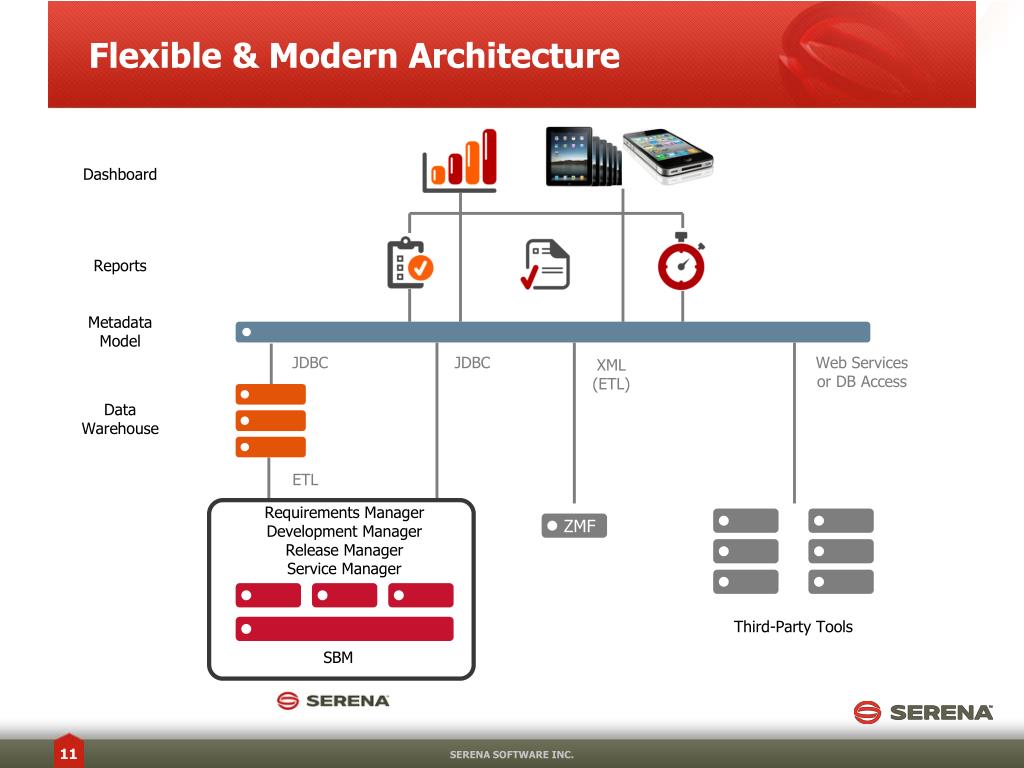 Flexible & Modern Architecture

Dashboard

Reports

Metadata Model

Data Warehouse

JDBC

JDBC

XML (ETL)

Web Services or DB Access

ETL

Requirements Manager
Development Manager
Release Manager
Service Manager

SBM

ZMF

Third-Party Tools

SERENA

SERENA

11

SERENA SOFTWARE INC.